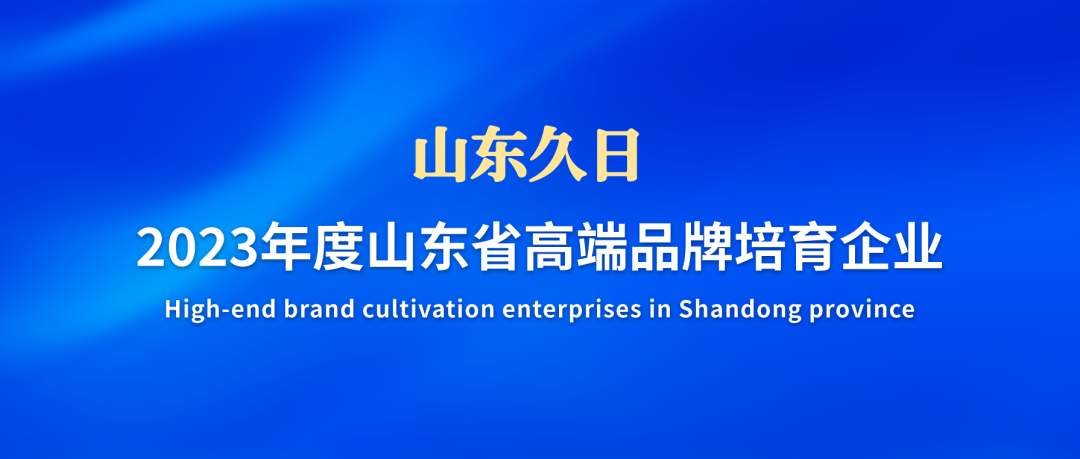 山东久日

2023年度山东省高端品牌培育企业

High-end brand cultivation enterprises in Shandong province